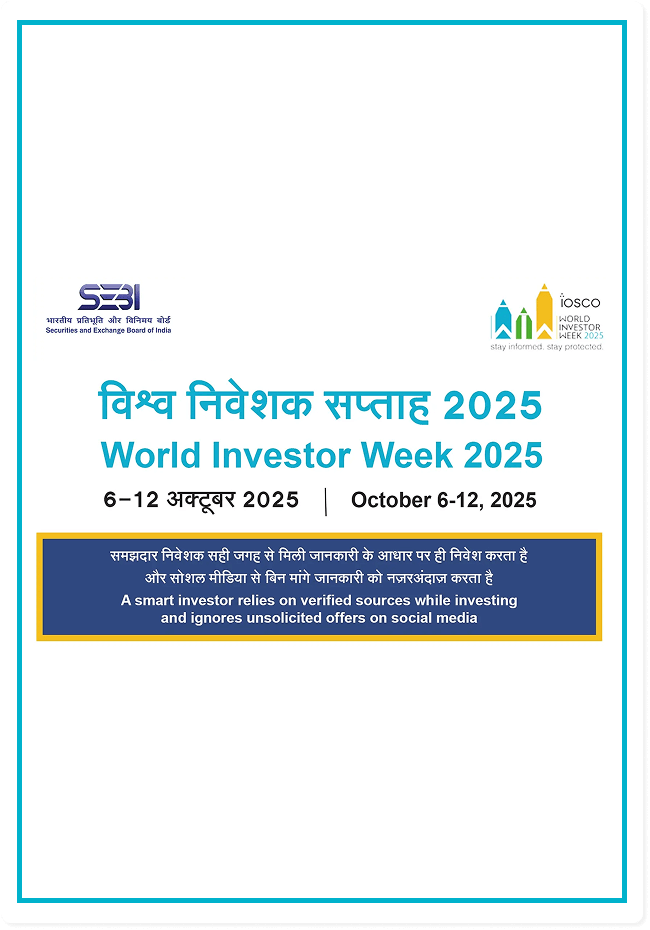 SEBI
भारतीय प्रतिभूति और विनिमय बोर्ड
Securities and Exchange Board of India

IOSCO
WORLD INVESTOR WEEK 2025
stay informed. stay protected.

विश्व निवेशक सप्ताह 2025
World Investor Week 2025

6–12 अक्टूबर 2025 | October 6-12, 2025

समझदार निवेशक सही जगह से मिली जानकारी के आधार पर ही निवेश करता है और सोशल मीडिया से बिन मांगे जानकारी को नज़रअंदाज़ करता है
A smart investor relies on verified sources while investing and ignores unsolicited offers on social media